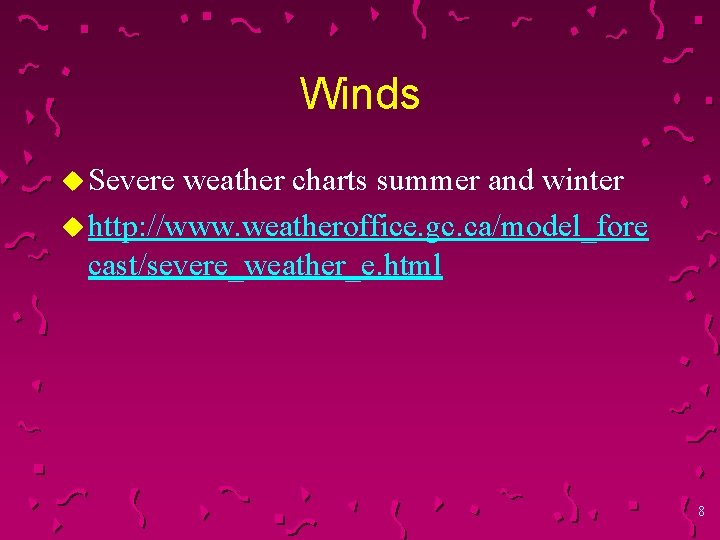 Winds

Severe weather charts summer and winter

http://www.weatheroffice.gc.ca/model_forecast/severe_weather_e.html

8